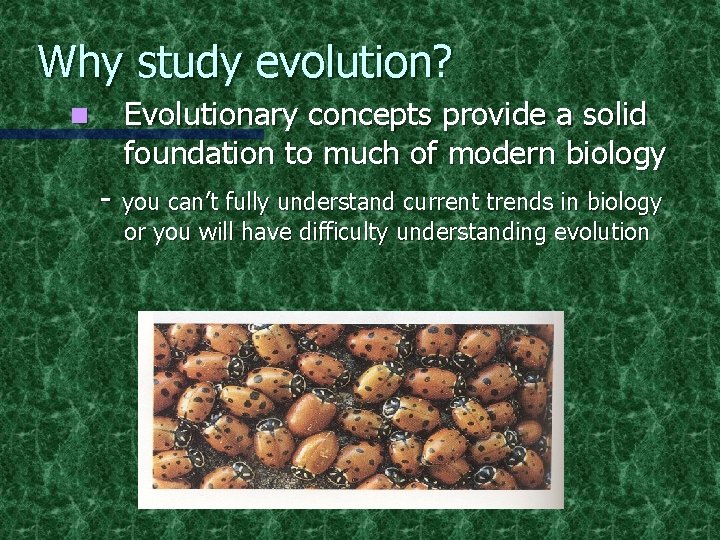 Why study evolution?

Evolutionary concepts provide a solid foundation to much of modern biology

- you can't fully understand current trends in biology or you will have difficulty understanding evolution